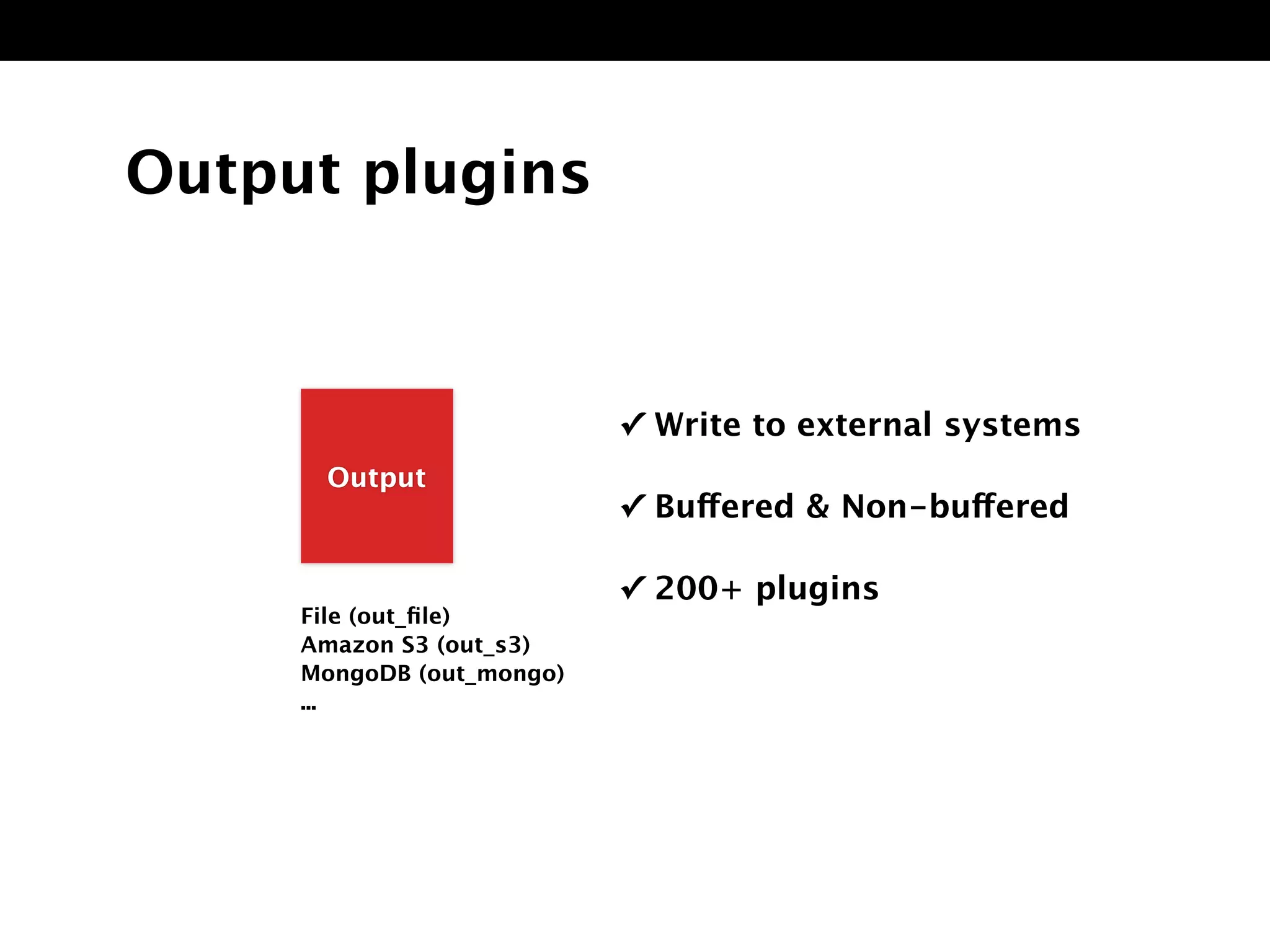 Output plugins

Output

File (out_file)
Amazon S3 (out_s3)
MongoDB (out_mongo)
...

✓ Write to external systems

✓ Buffered & Non-buffered

✓ 200+ plugins